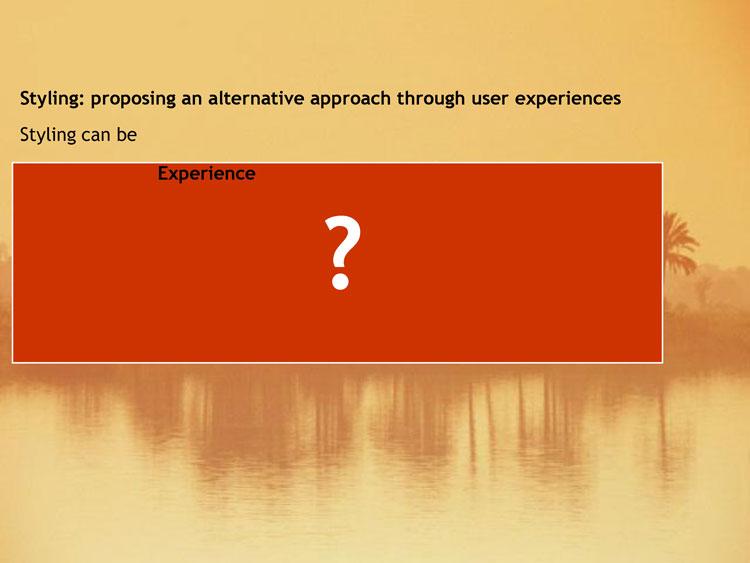 Styling: proposing an alternative approach through user experiences

Styling can be

Experience

?